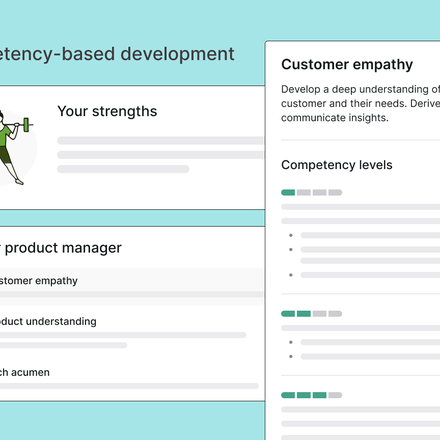 etency-based development

Your strengths

r product manager

stomer empathy

oduct understanding

ch acumen

Customer empathy

Develop a deep understanding of customer and their needs. Derive communicate insights.

Competency levels